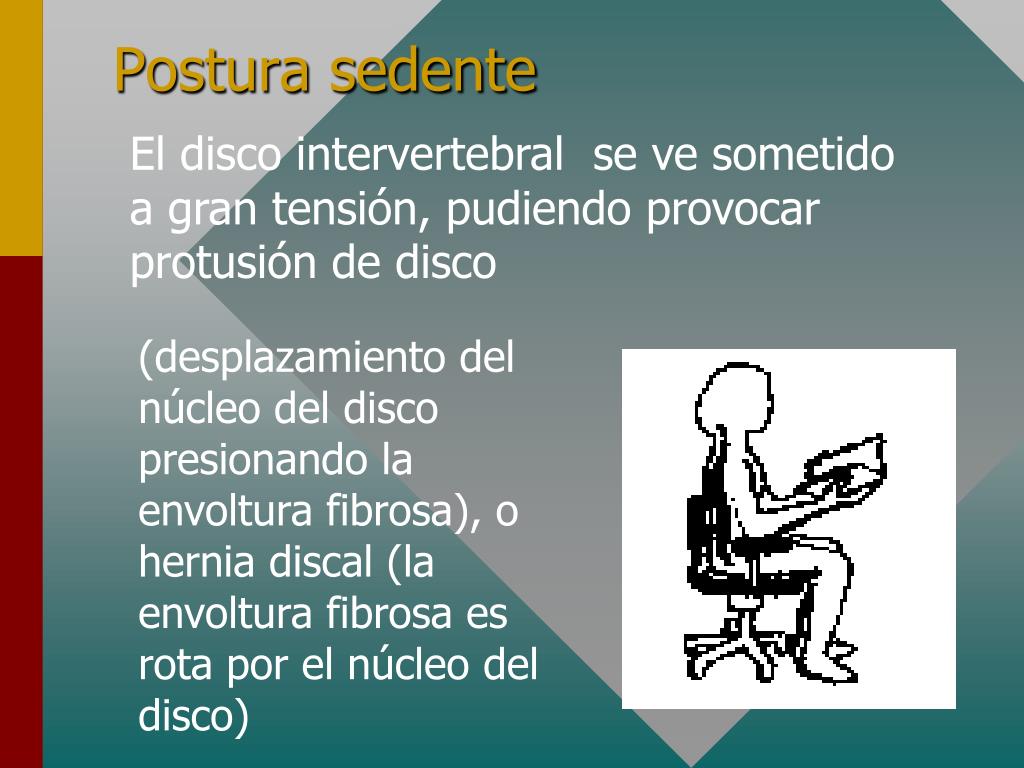 Postura sedente

El disco intervertebral se ve sometido a gran tensión, pudiendo provocar protusión de disco

(desplazamiento del núcleo del disco presionando la envoltura fibrosa), o hernia discal (la envoltura fibrosa es rota por el núcleo del disco)